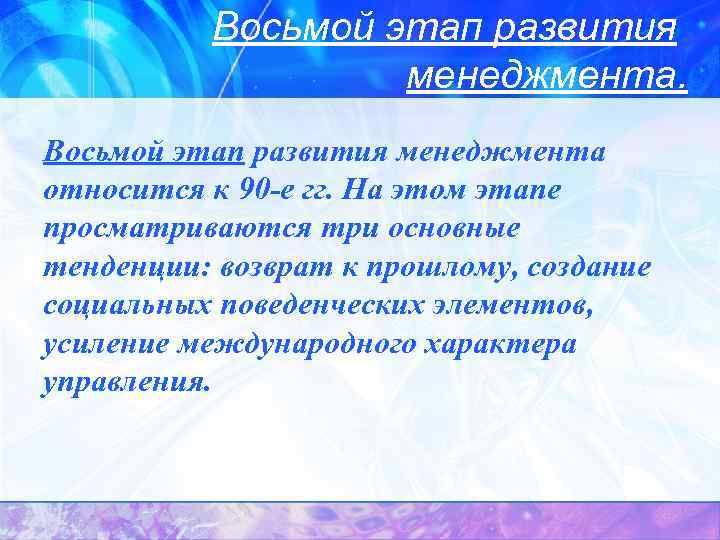 Восьмой этап развития менеджмента.

Восьмой этап развития менеджмента относится к 90-е гг. На этом этапе просматриваются три основные тенденции: возврат к прошлому, создание социальных поведенческих элементов, усиление международного характера управления.